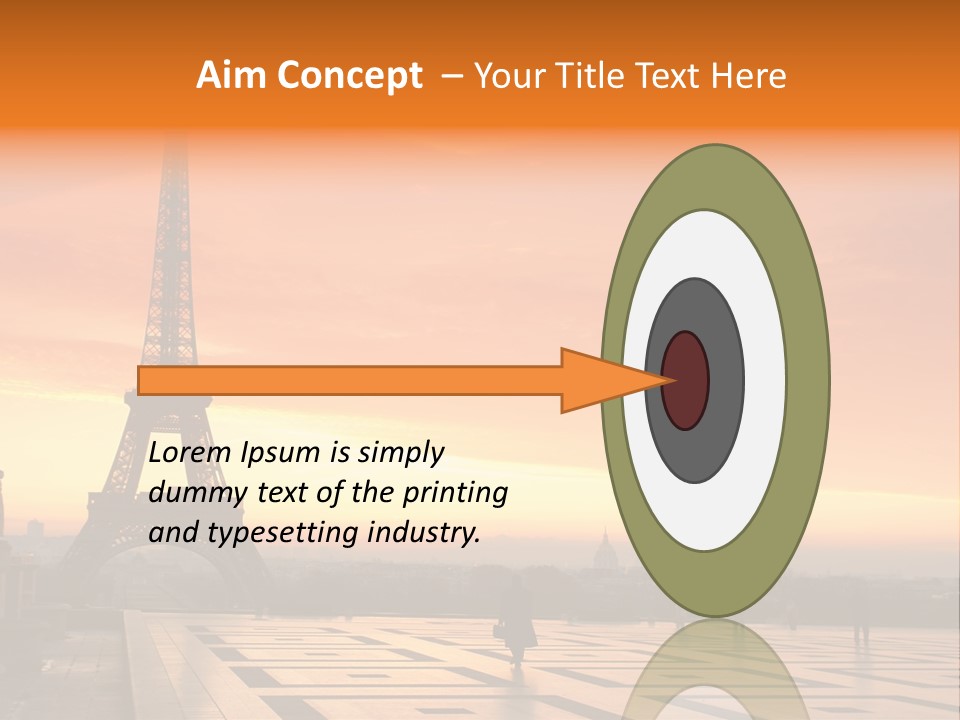 Aim Concept – Your Title Text Here

Lorem Ipsum is simply dummy text of the printing and typesetting industry.